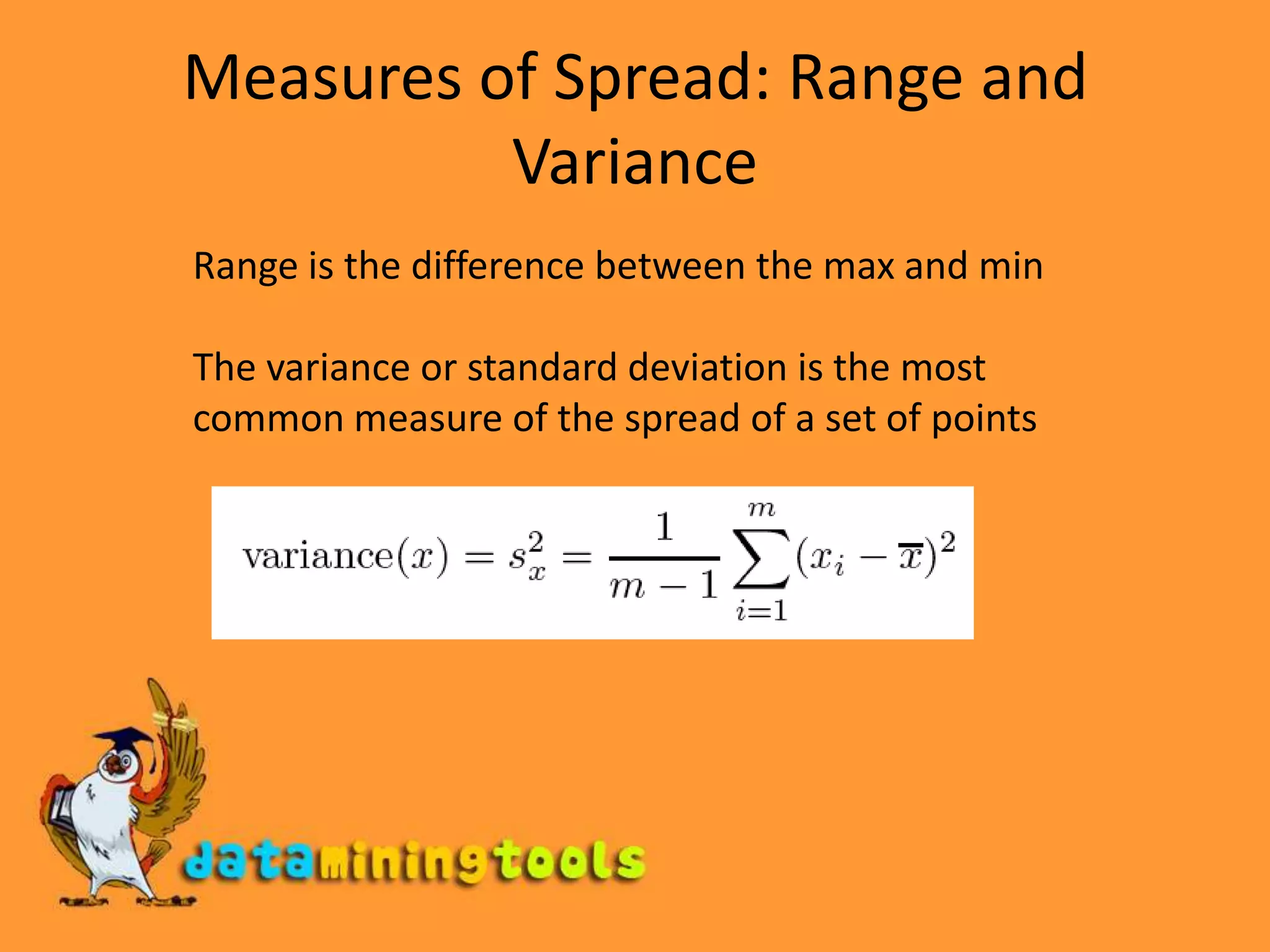 Measures of Spread: Range and Variance

Range is the difference between the max and min

The variance or standard deviation is the most common measure of the spread of a set of points

$\text{variance}(x) = s_x^2 = \frac{1}{m-1}\sum_{i=1}^{m}(x_i - \overline{x})^2$

dataminingtools